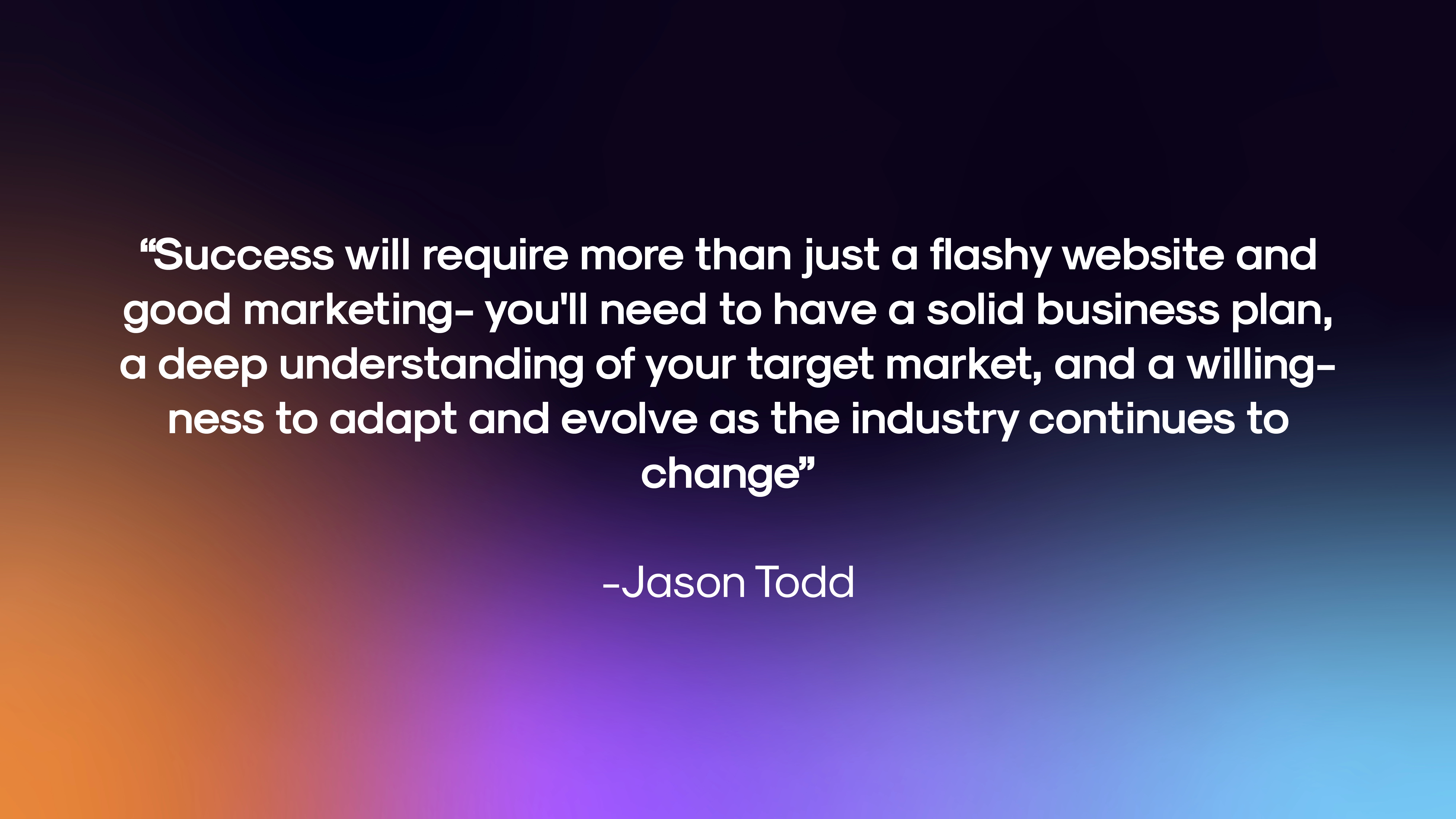 “Success will require more than just a flashy website and good marketing- you'll need to have a solid business plan, a deep understanding of your target market, and a willingness to adapt and evolve as the industry continues to change”

-Jason Todd